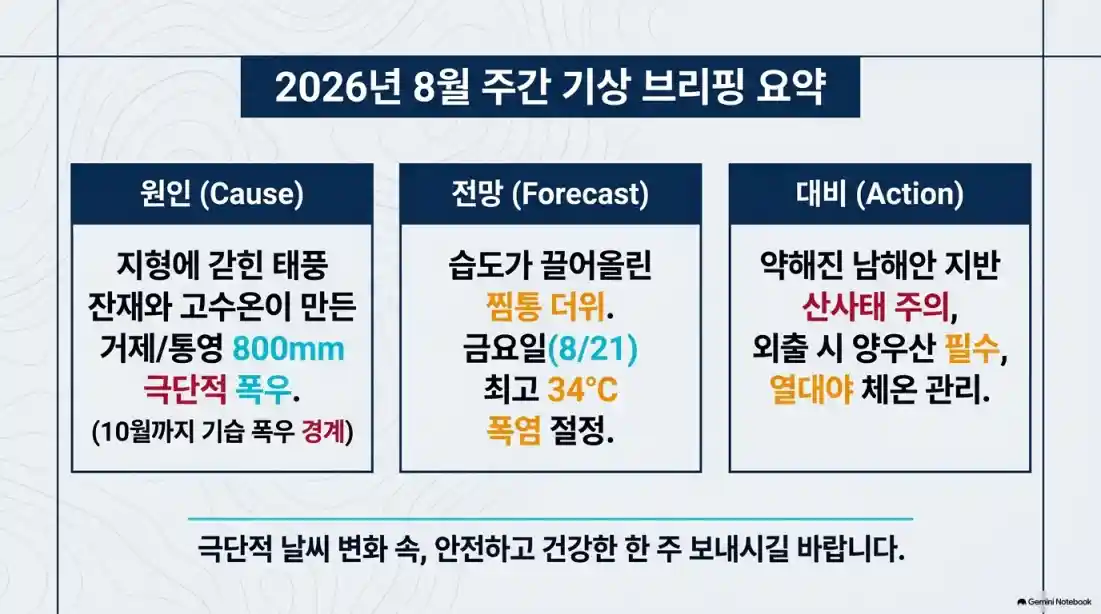 2026년 8월 주간 기상 브리핑 요약

원인 (Cause)

지형에 갇힌 태풍 잔재와 고수온이 만든 거제/통영 800mm 극단적 폭우.
(10월까지 기습 폭우 경계)

전망 (Forecast)

습도가 끌어올린 찜통 더위.
금요일(8/21) 최고 34°C 폭염 절정.

대비 (Action)

약해진 남해안 지반 산사태 주의,
외출 시 양우산 필수,
열대야 체온 관리.

극단적 날씨 변화 속, 안전하고 건강한 한 주 보내시길 바랍니다.

Gemini Notebook